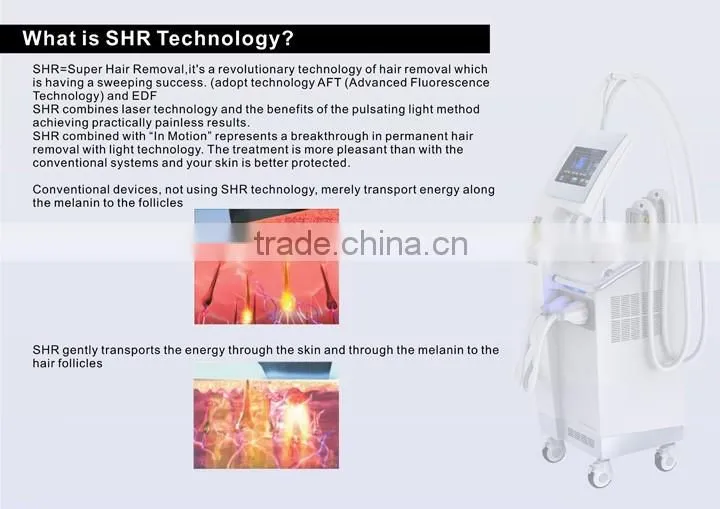 What is SHR Technology?

SHR=Super Hair Removal,it's a revolutionary technology of hair removal which is having a sweeping success. (adopt technology AFT (Advanced Fluorescence Technology) and EDF
SHR combines laser technology and the benefits of the pulsating light method achieving practically painless results.
SHR combined with "In Motion" represents a breakthrough in permanent hair removal with light technology. The treatment is more pleasant than with the conventional systems and your skin is better protected.

Conventional devices, not using SHR technology, merely transport energy along the melanin to the follicles

trade.china.cn

SHR gently transports the energy through the skin and through the melanin to the hair follicles